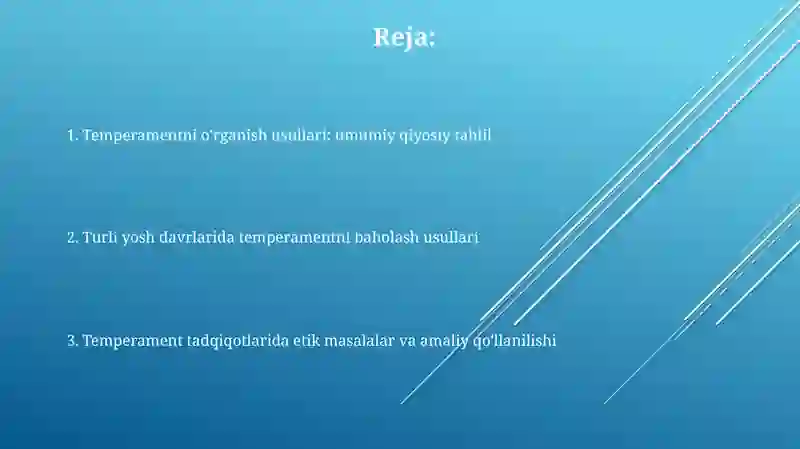 Reja:

1. Temperamentni o'rganish usullari: umumiy qiyosiy tahlil

2. Turli yosh davrlarida temperamentni baholash usullari

3. Temperament tadqiqotlarida etik masalalar va amaliy qo'llanilishi